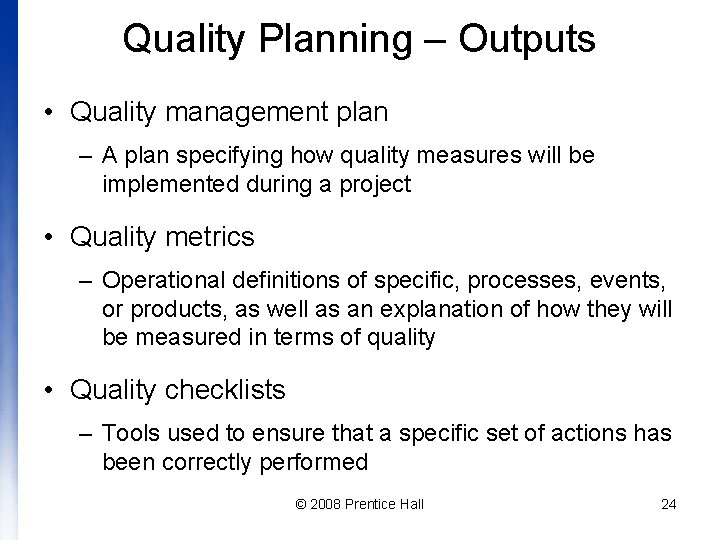 Quality Planning – Outputs

• Quality management plan
– A plan specifying how quality measures will be implemented during a project

• Quality metrics
– Operational definitions of specific, processes, events, or products, as well as an explanation of how they will be measured in terms of quality

• Quality checklists
– Tools used to ensure that a specific set of actions has been correctly performed

© 2008 Prentice Hall

24